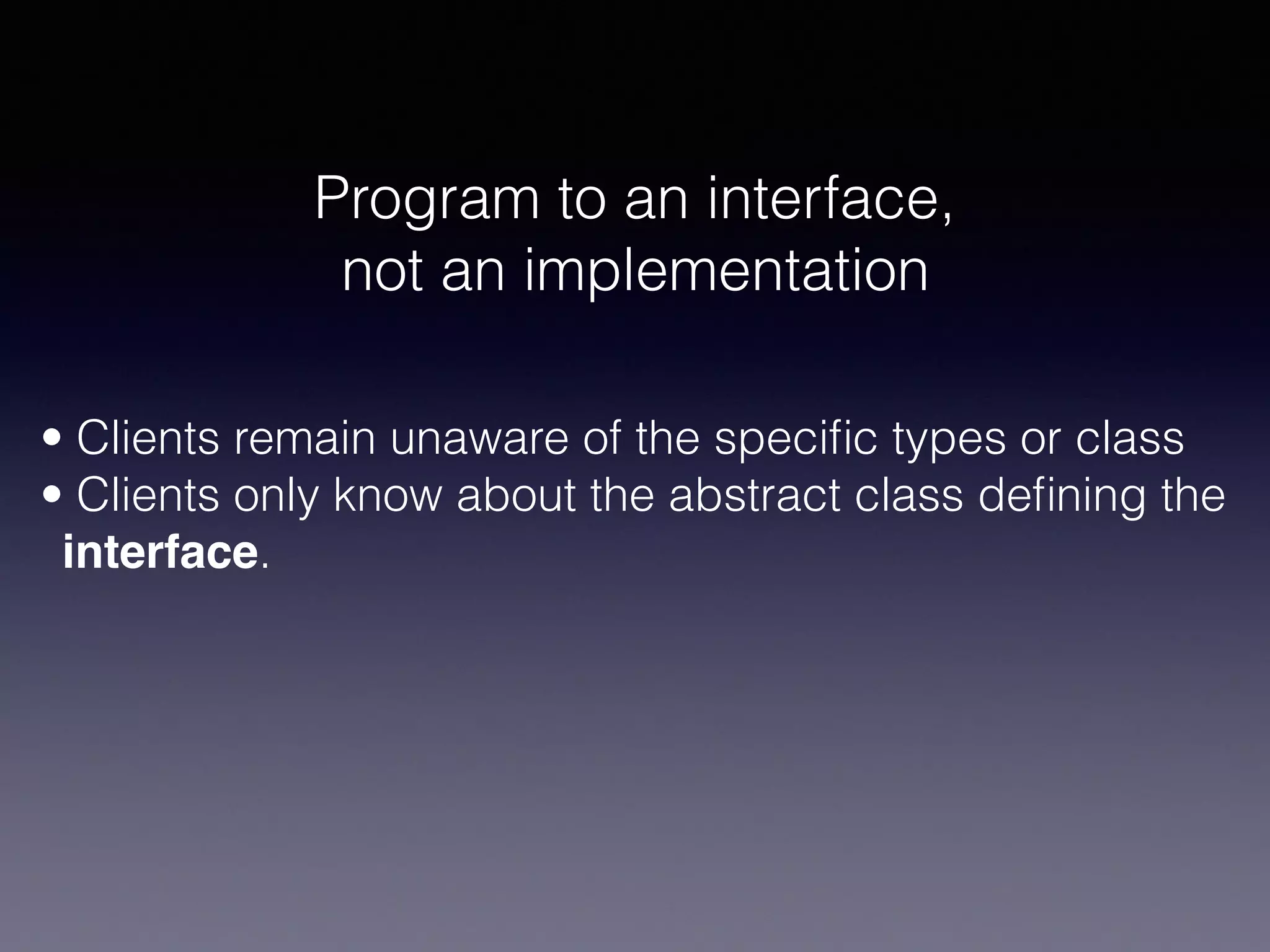 Program to an interface,
not an implementation

• Clients remain unaware of the specific types or class
• Clients only know about the abstract class defining the **interface**.